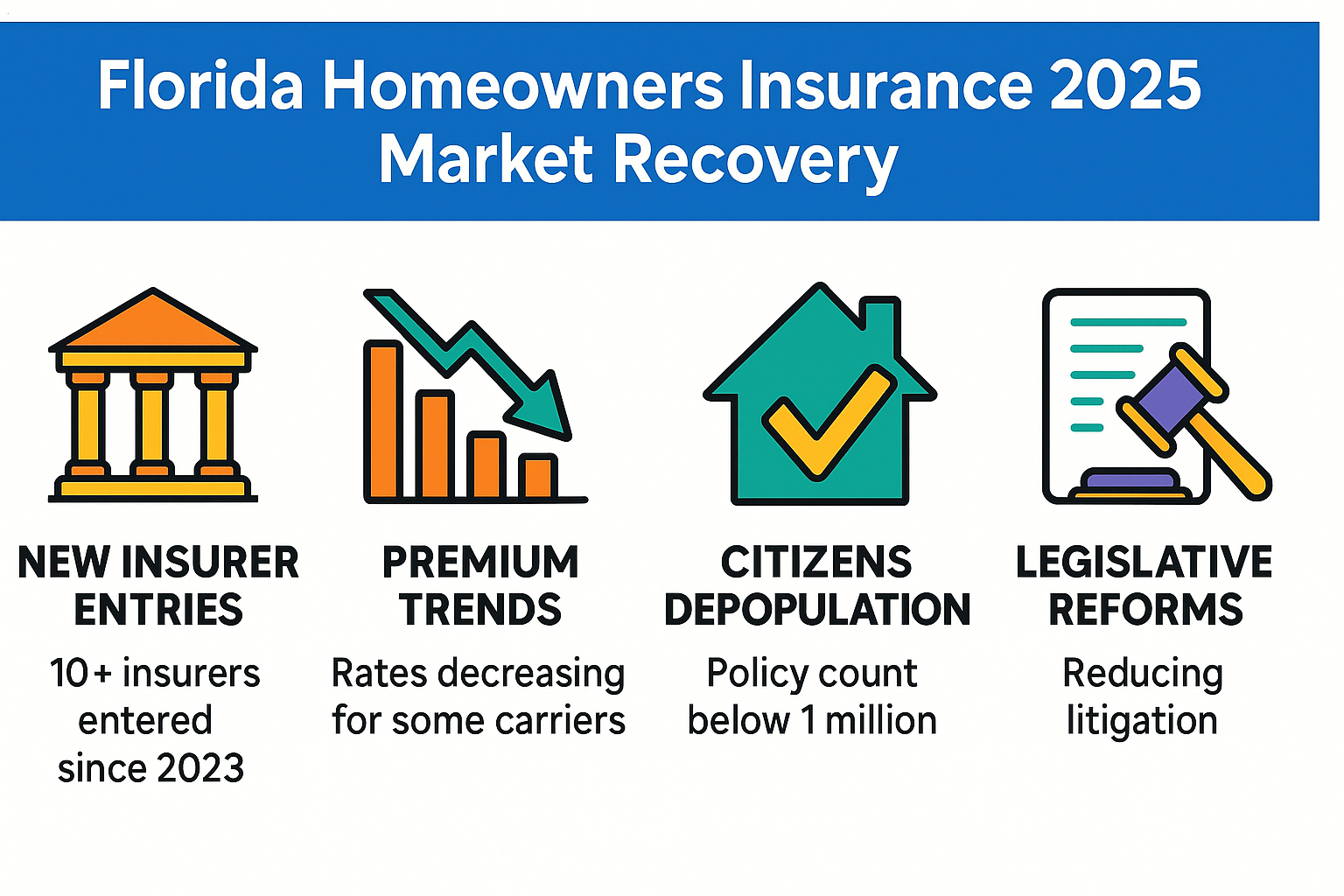 Florida Homeowners Insurance 2025 Market Recovery

NEW INSURER ENTRIES

10+ insurers entered since 2023

PREMIUM TRENDS

Rates decreasing for some carriers

CITIZENS DEPOPULATION

Policy count below 1 million

LEGISLATIVE REFORMS

Reducing litigation